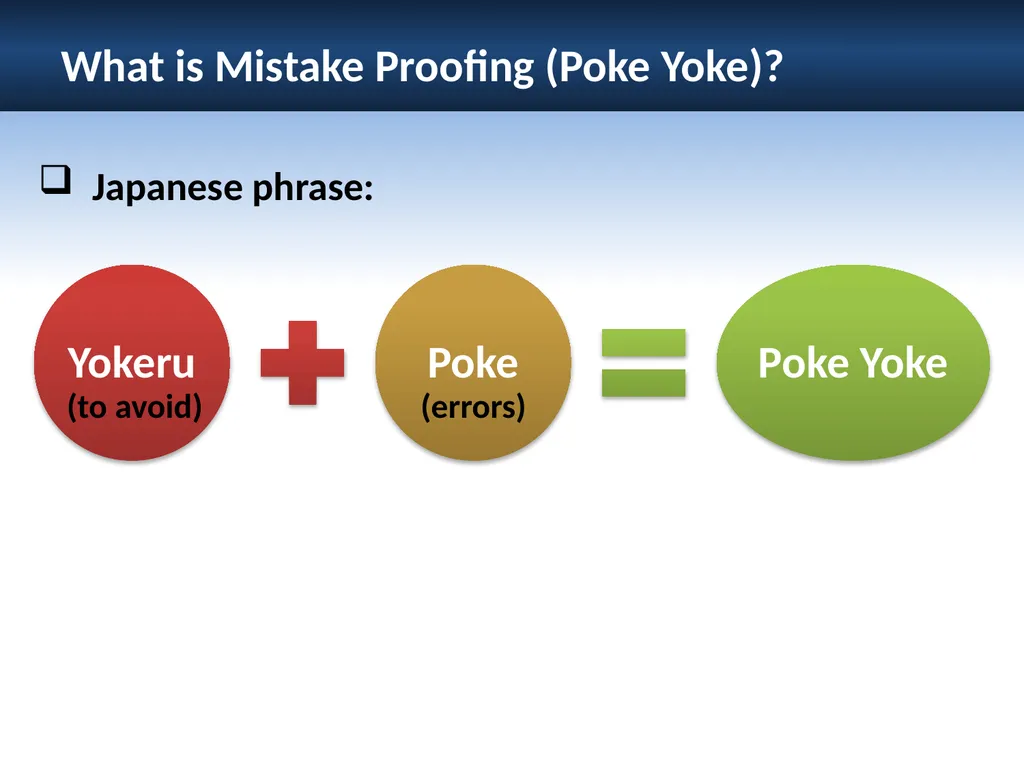 What is Mistake Proofing (Poke Yoke)?

❑ Japanese phrase:

Yokeru
(to avoid)

Poke
(errors)

Poke Yoke